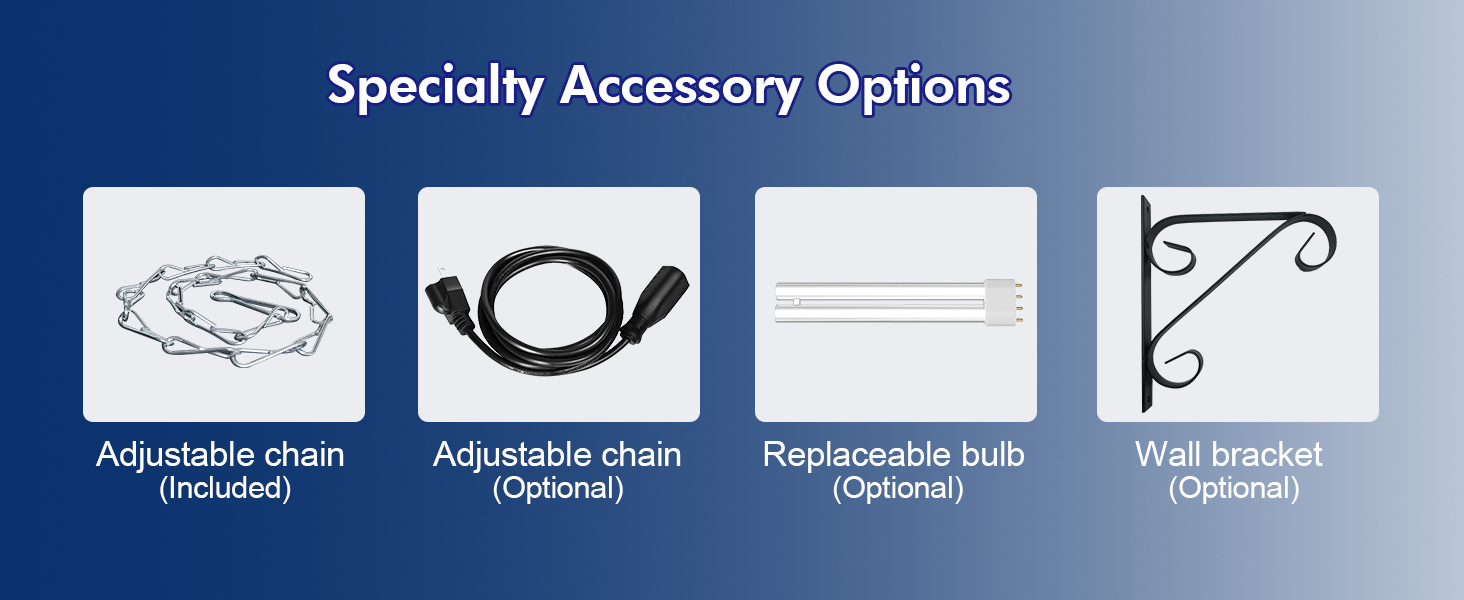 Specialty Accessory Options

Adjustable chain
(Included)

Adjustable chain
(Optional)

Replaceable bulb
(Optional)

Wall bracket
(Optional)